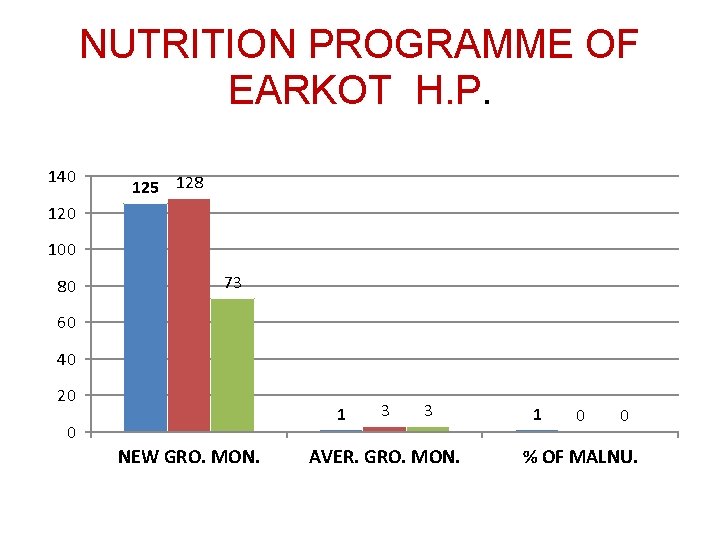 NUTRITION PROGRAMME OF EARKOT H.P.

140
120
100
80
60
40
20
0

125 128 73
1 3 3
1 0 0

NEW GRO. MON.
AVER. GRO. MON.
% OF MALNU.